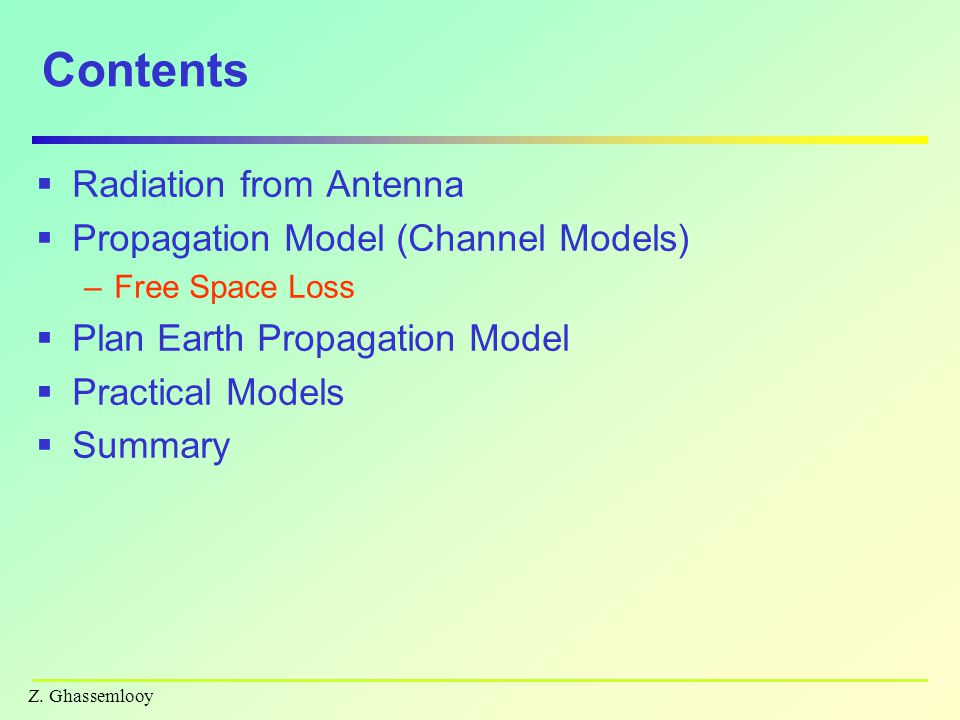 Contents

▪ Radiation from Antenna
▪ Propagation Model (Channel Models)
– Free Space Loss
▪ Plan Earth Propagation Model
▪ Practical Models
▪ Summary

Z. Ghassemlooy